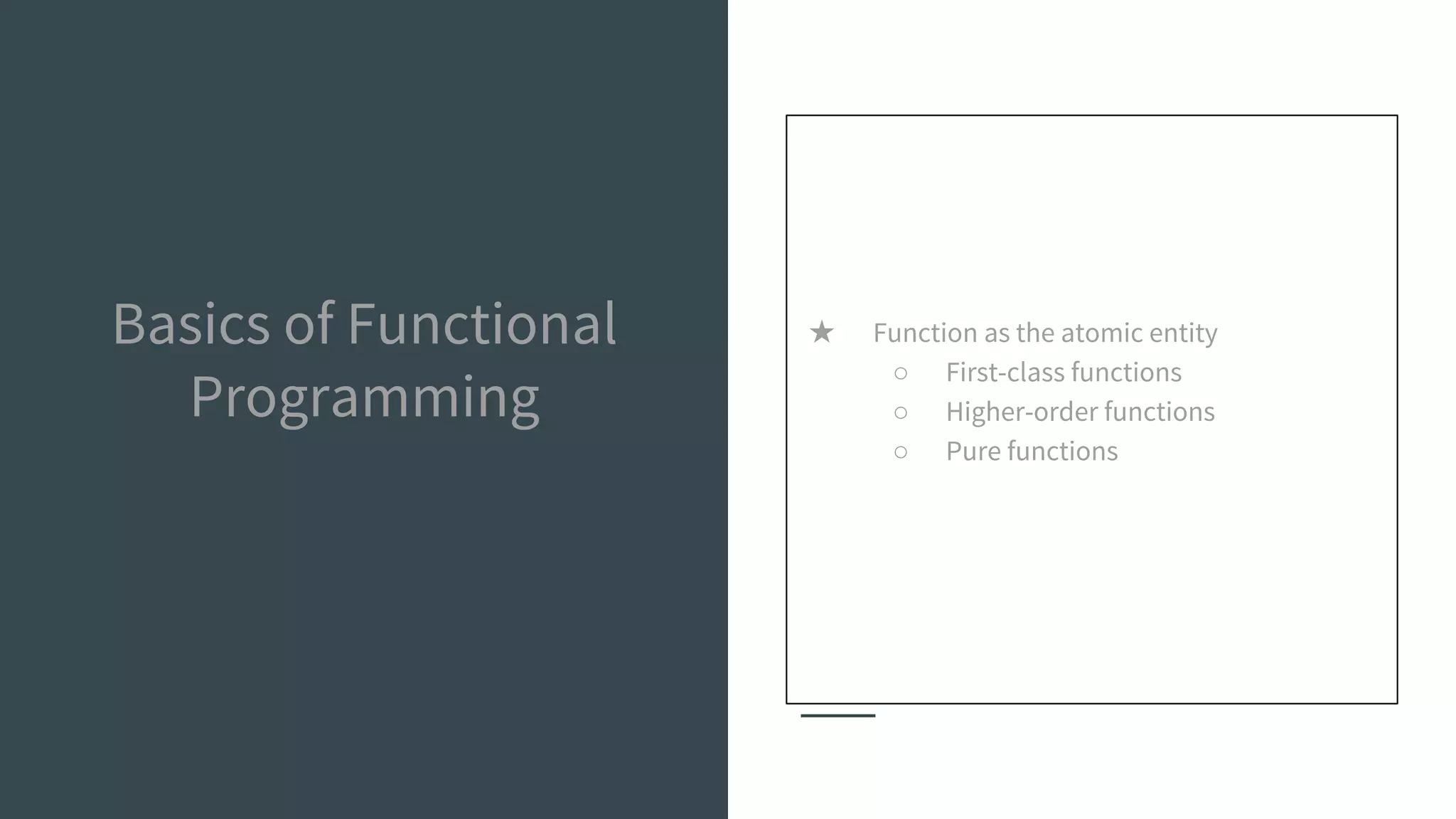 Basics of Functional Programming

★ Function as the atomic entity
○ First-class functions
○ Higher-order functions
○ Pure functions